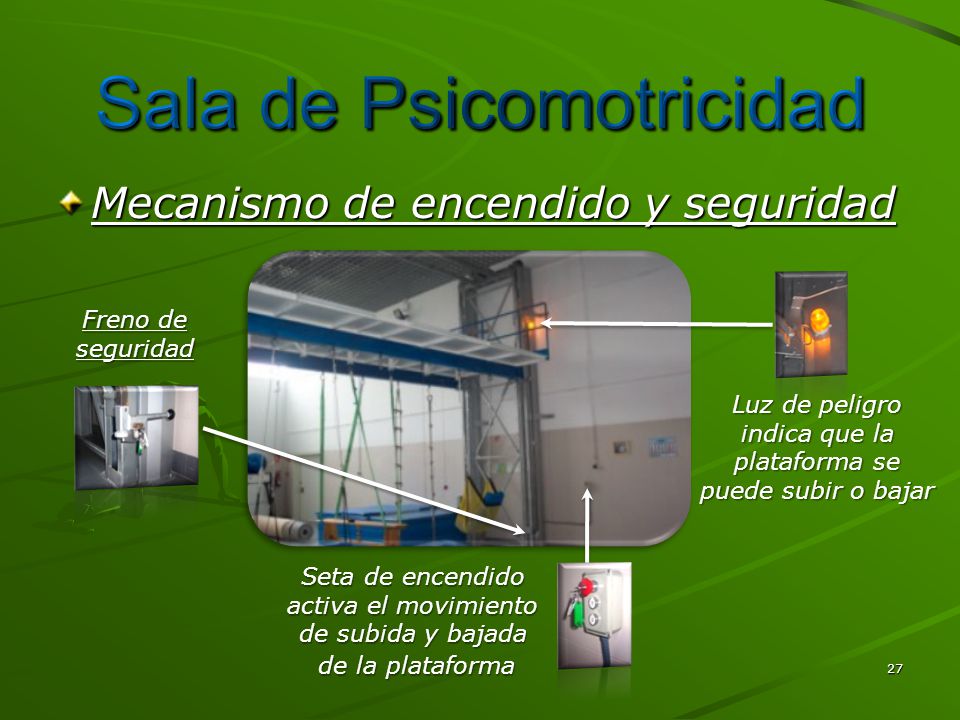 Sala de Psicomotricidad

Mecanismo de encendido y seguridad

Freno de seguridad

Luz de peligro indica que la plataforma se puede subir o bajar

Seta de encendido activa el movimiento de subida y bajada de la plataforma

27